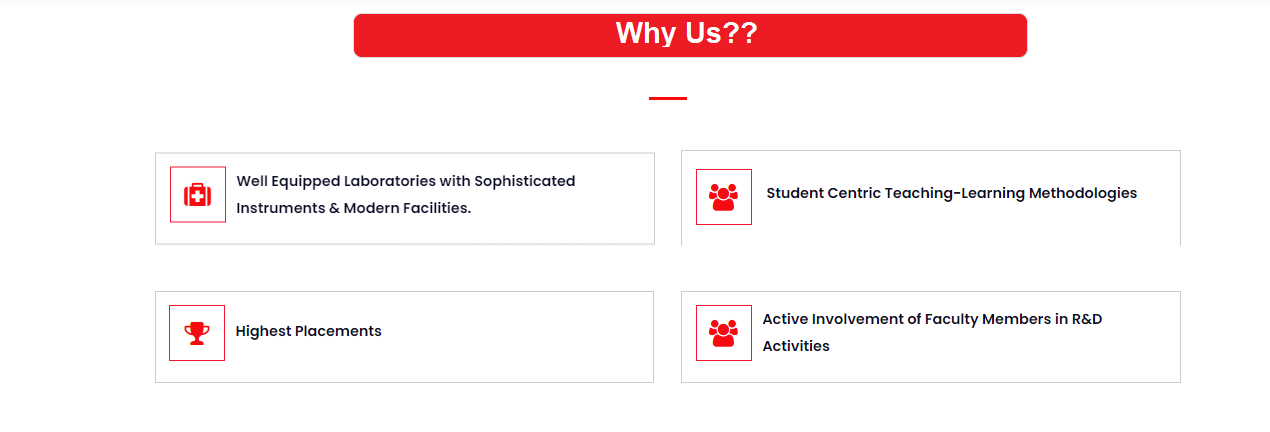 Why Us??

Well Equipped Laboratories with Sophisticated Instruments & Modern Facilities.

Student Centric Teaching-Learning Methodologies

Highest Placements

Active Involvement of Faculty Members in R&D Activities